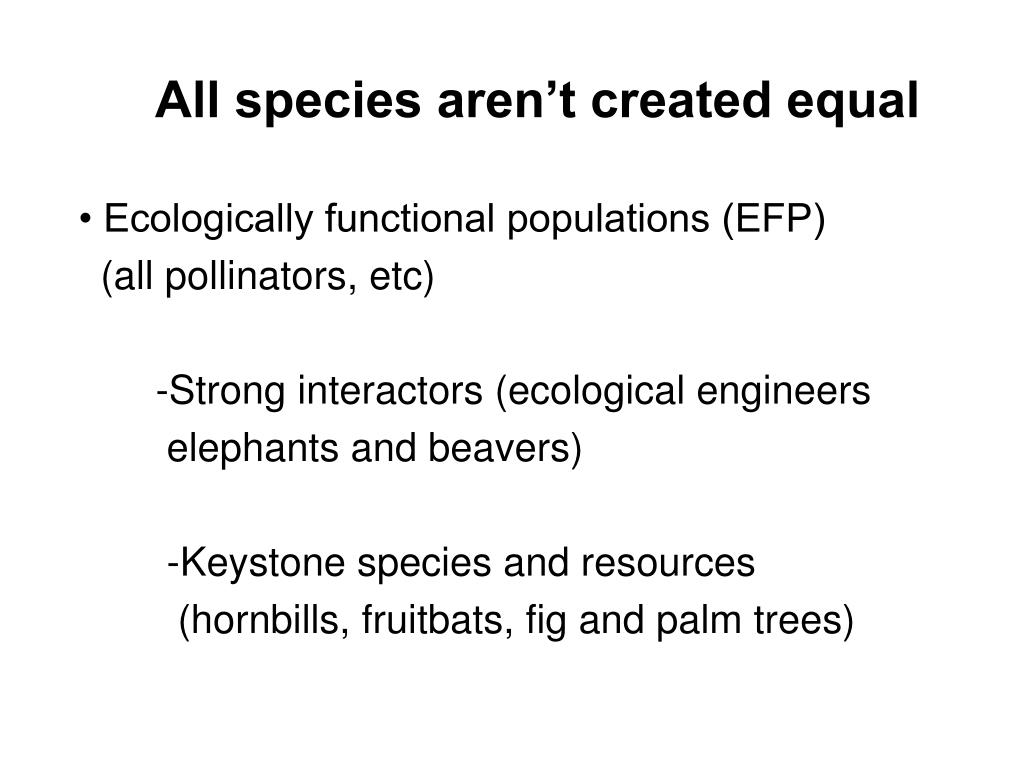 All species aren’t created equal

• Ecologically functional populations (EFP) (all pollinators, etc)

-Strong interactors (ecological engineers elephants and beavers)

-Keystone species and resources (hornbills, fruitbats, fig and palm trees)